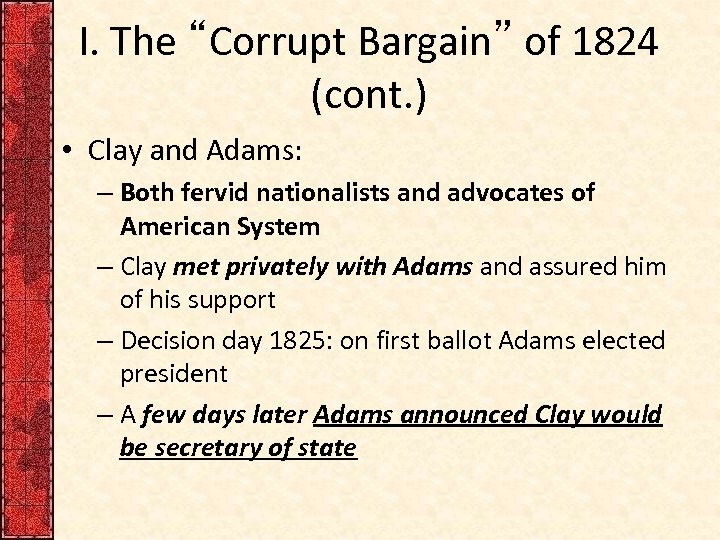 I. The “Corrupt Bargain” of 1824 (cont.)

• Clay and Adams:
– Both fervid nationalists and advocates of American System
– Clay met privately with Adams and assured him of his support
– Decision day 1825: on first ballot Adams elected president
– A few days later Adams announced Clay would be secretary of state